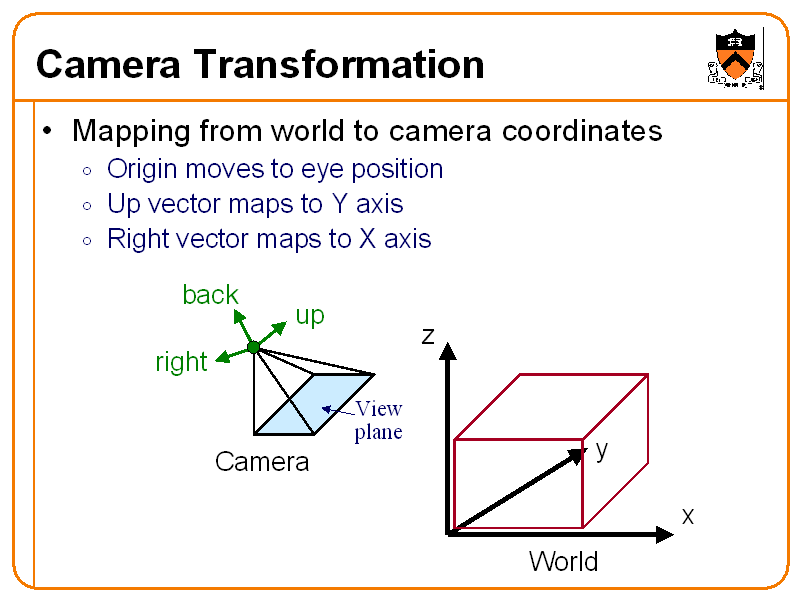 Camera Transformation

• Mapping from world to camera coordinates
  ◦ Origin moves to eye position
  ◦ Up vector maps to Y axis
  ◦ Right vector maps to X axis

back
up
right
View plane
Camera

z
y
x
World